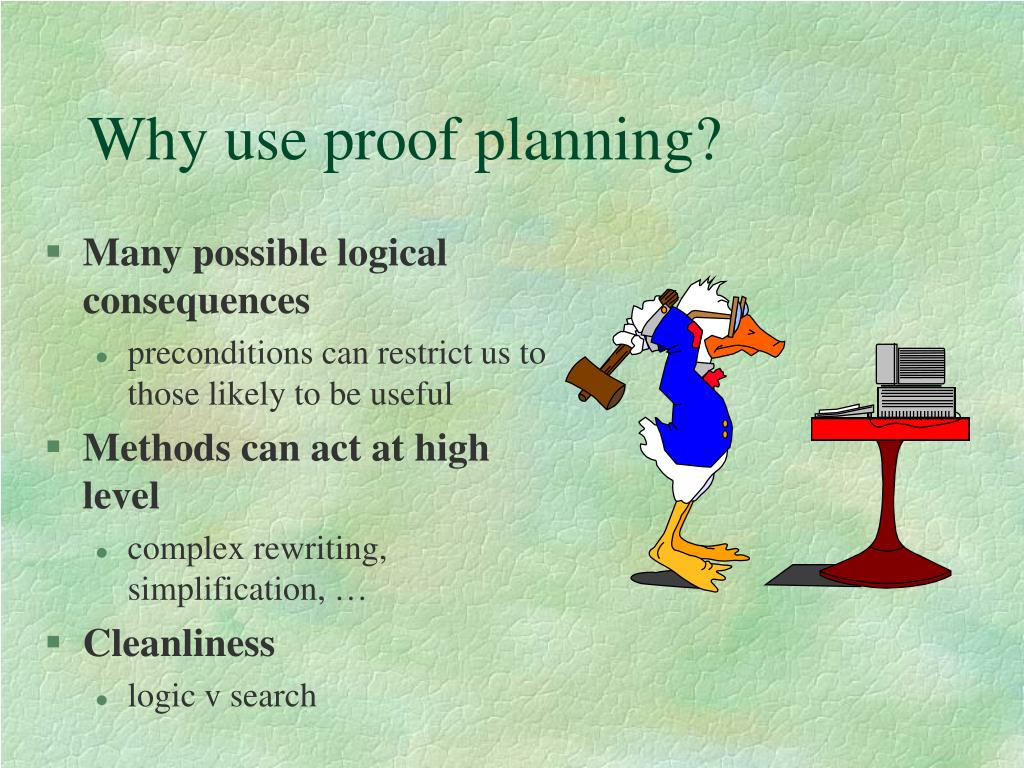 Why use proof planning?

- Many possible logical consequences
  - preconditions can restrict us to those likely to be useful
- Methods can act at high level
  - complex rewriting, simplification, …
- Cleanliness
  - logic v search